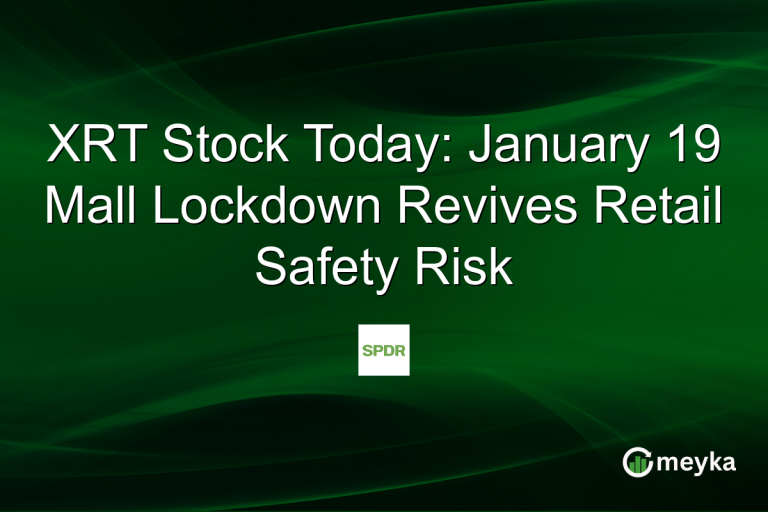 XRT Stock Today: January 19 Mall Lockdown Revives Retail Safety Risk

SPDR

meyka